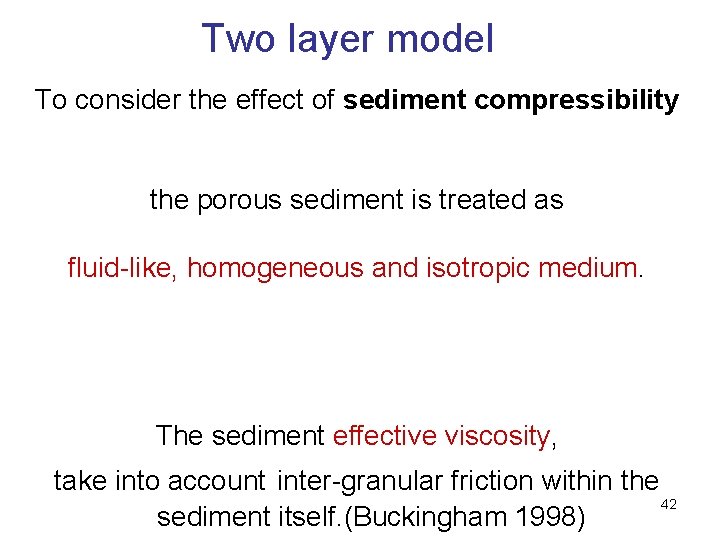 Two layer model

To consider the effect of sediment compressibility

the porous sediment is treated as

fluid-like, homogeneous and isotropic medium.

The sediment effective viscosity,

take into account inter-granular friction within the sediment itself.(Buckingham 1998)

42